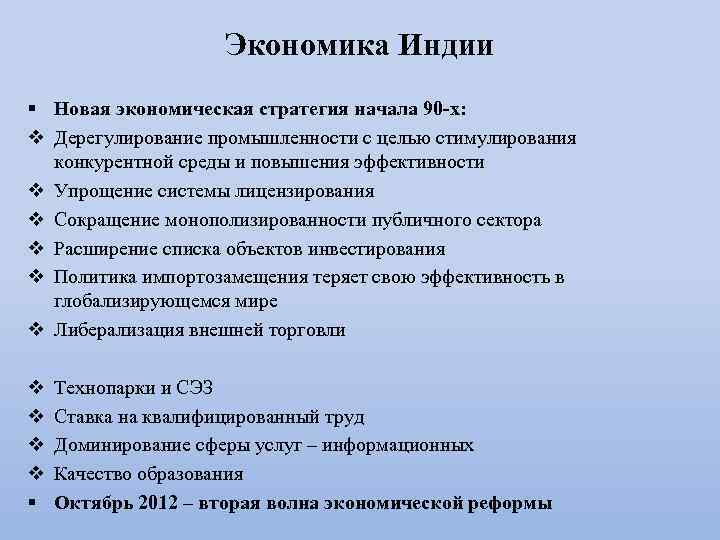 Экономика Индии

▪ Новая экономическая стратегия начала 90-х:
❖ Дерегулирование промышленности с целью стимулирования конкурентной среды и повышения эффективности
❖ Упрощение системы лицензирования
❖ Сокращение монополизированности публичного сектора
❖ Расширение списка объектов инвестирования
❖ Политика импортозамещения теряет свою эффективность в глобализирующемся мире
❖ Либерализация внешней торговли

❖ Технопарки и СЭЗ
❖ Ставка на квалифицированный труд
❖ Доминирование сферы услуг – информационных
❖ Качество образования
▪ Октябрь 2012 – вторая волна экономической реформы